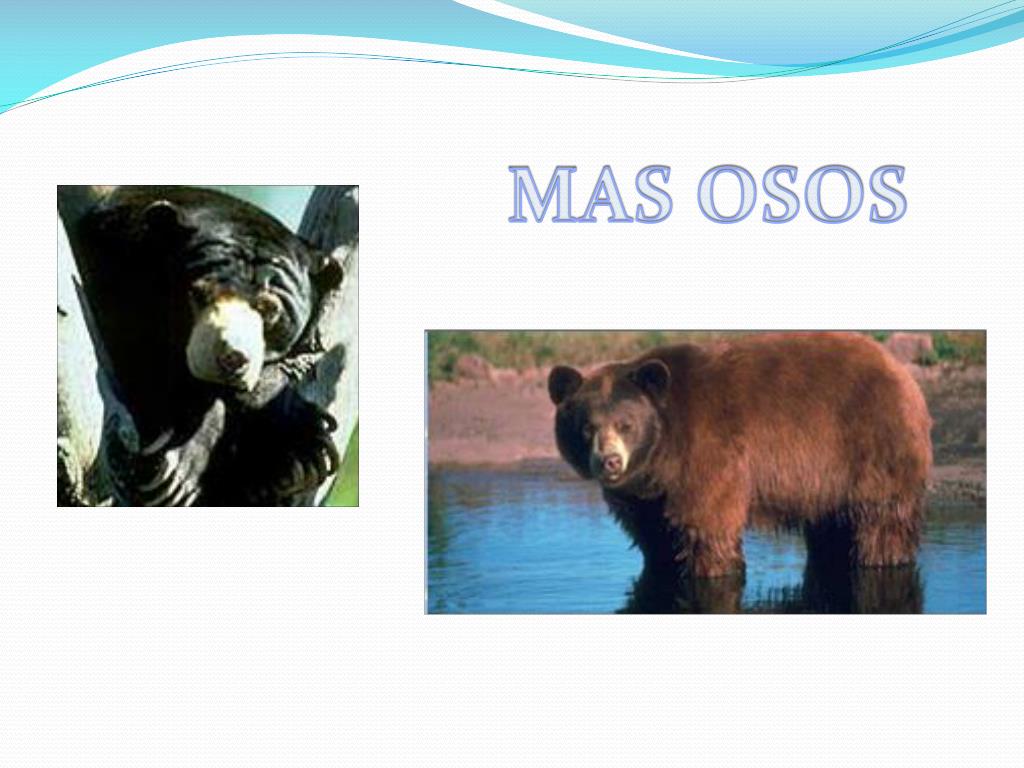 MAS OSOS